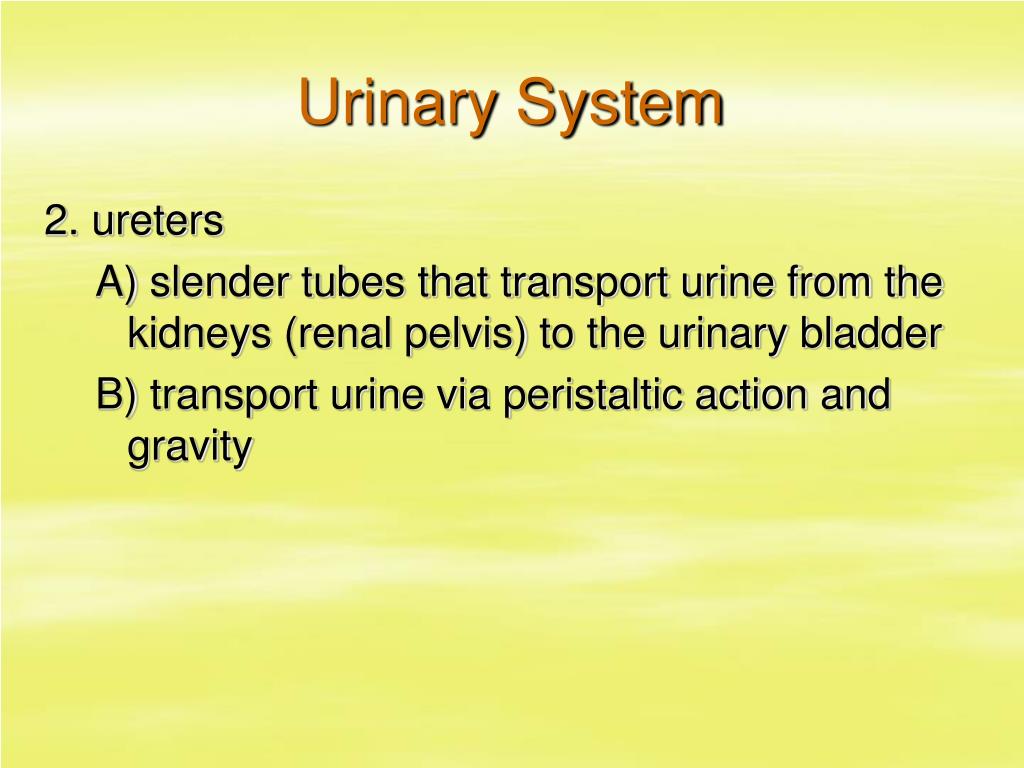 Urinary System

2. ureters

A) slender tubes that transport urine from the kidneys (renal pelvis) to the urinary bladder

B) transport urine via peristaltic action and gravity